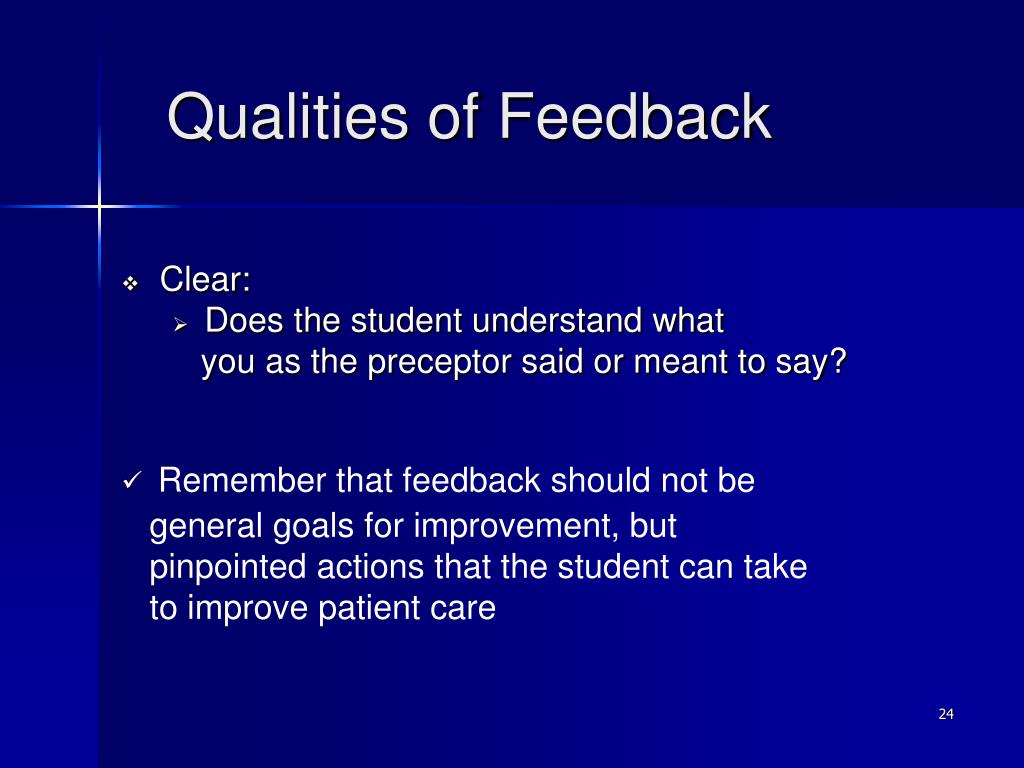 Qualities of Feedback

❖ Clear:
➢ Does the student understand what you as the preceptor said or meant to say?

✓ Remember that feedback should not be general goals for improvement, but pinpointed actions that the student can take to improve patient care

24